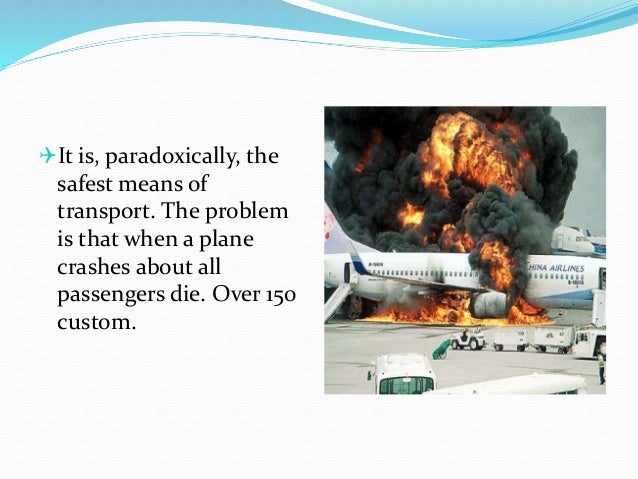 It is, paradoxically, the safest means of transport. The problem is that when a plane crashes about all passengers die. Over 150 custom.

HINA AIRLINES